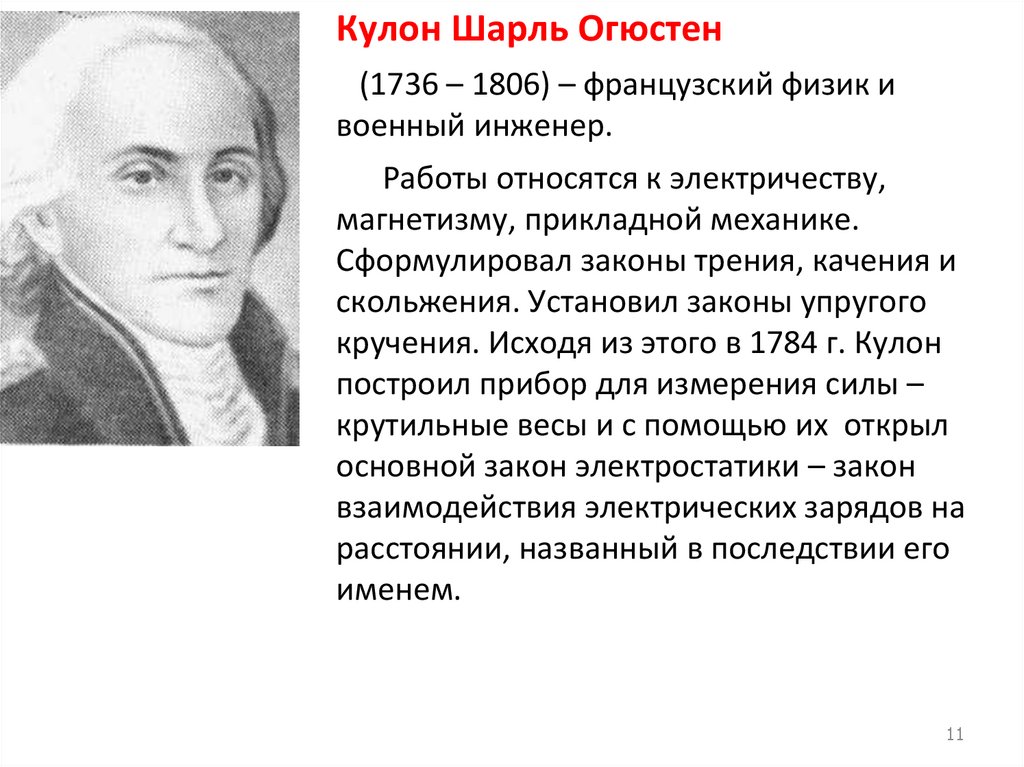 Кулон Шарль Огюстен

(1736 – 1806) – французский физик и военный инженер.

Работы относятся к электричеству, магнетизму, прикладной механике. Сформулировал законы трения, качения и скольжения. Установил законы упругого кручения. Исходя из этого в 1784 г. Кулон построил прибор для измерения силы – крутильные весы и с помощью их открыл основной закон электростатики – закон взаимодействия электрических зарядов на расстоянии, названный в последствии его именем.

11